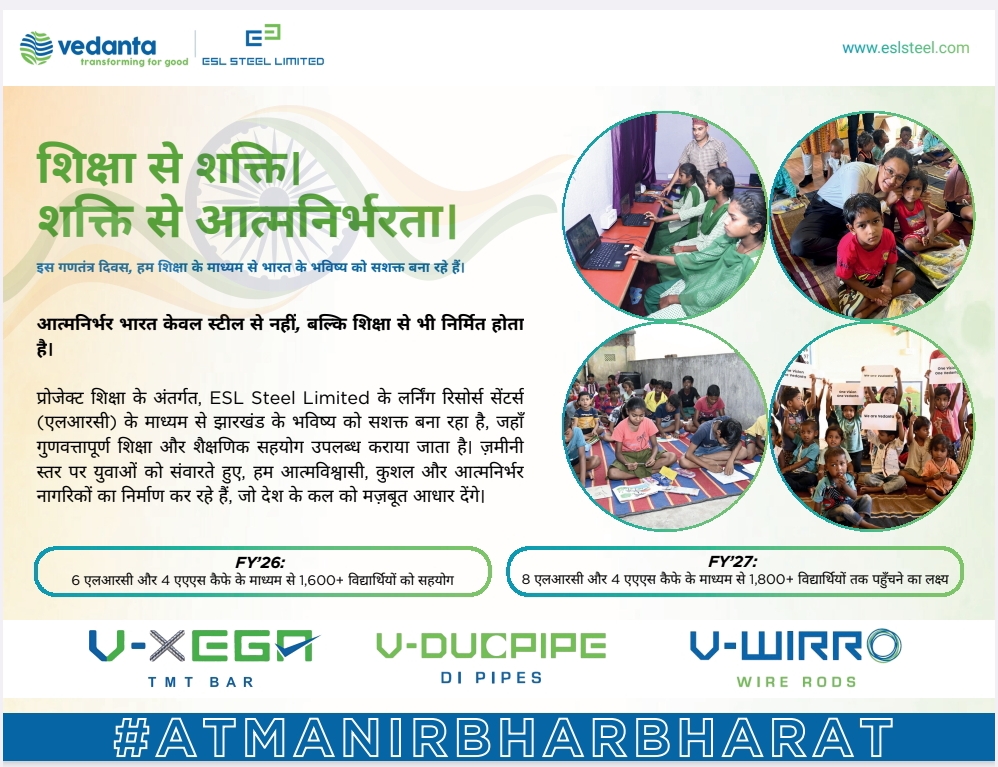 vedanta
transforming for good

ESL STEEL LIMITED

www.eslsteel.com

शिक्षा से शक्ति।
शक्ति से आत्मनिर्भरता।

इस गणतंत्र दिवस, हम शिक्षा के माध्यम से भारत के भविष्य को सशक्त बना रहे हैं।

आत्मनिर्भर भारत केवल स्टील से नहीं, बल्कि शिक्षा से भी निर्मित होता है।

प्रोजेक्ट शिक्षा के अंतर्गत, ESL Steel Limited के लर्निंग रिसोर्स सेंटर्स (एलआरसी) के माध्यम से झारखंड के भविष्य को सशक्त बना रहा है, जहाँ गुणवत्तापूर्ण शिक्षा और शैक्षणिक सहयोग उपलब्ध कराया जाता है। ज़मीनी स्तर पर युवाओं को संवारते हुए, हम आत्मविश्वासी, कुशल और आत्मनिर्भर नागरिकों का निर्माण कर रहे हैं, जो देश के कल को मज़बूत आधार देंगे।

FY'26:
6 एलआरसी और 4 एएएस कैफे के माध्यम से 1,600+ विद्यार्थियों को सहयोग

FY'27:
8 एलआरसी और 4 एएएस कैफे के माध्यम से 1,800+ विद्यार्थियों तक पहुँचने का लक्ष्य

V-XEGA
TMT BAR

V-DUCPIPE
DI PIPES

V-WIRRO
WIRE RODS

#ATMANIRBHARBHARAT